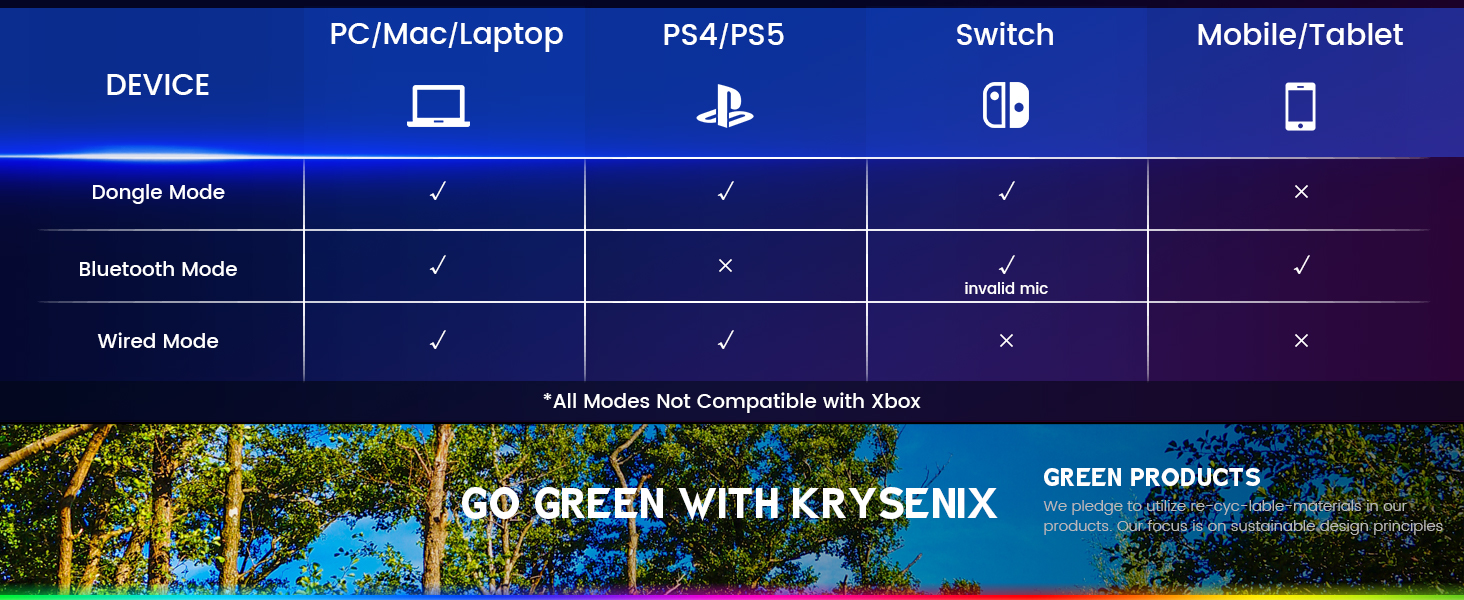 | DEVICE | PC/Mac/Laptop | PS4/PS5 | Switch | Mobile/Tablet |
|---|---|---|---|---|
| Dongle Mode | ✓ | ✓ | ✓ | × |
| Bluetooth Mode | ✓ | × | ✓ invalid mic | ✓ |
| Wired Mode | ✓ | ✓ | × | × |

*All Modes Not Compatible with Xbox

GO GREEN WITH KRYSENIX

GREEN PRODUCTS

We pledge to utilize re-cyc-lable-materials in our products. Our focus is on sustainable design principles